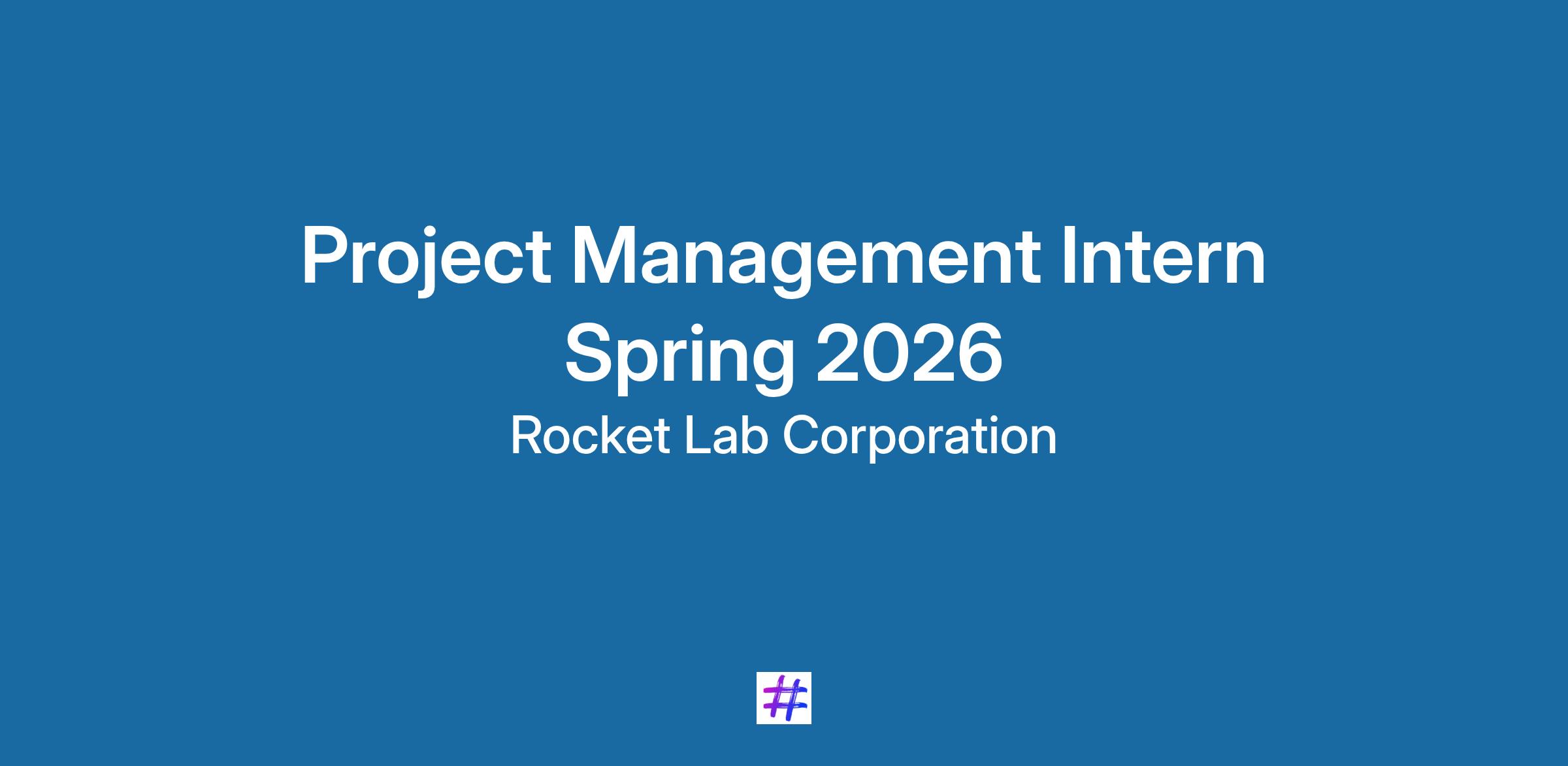 Project Management Intern
Spring 2026
Rocket Lab Corporation

#